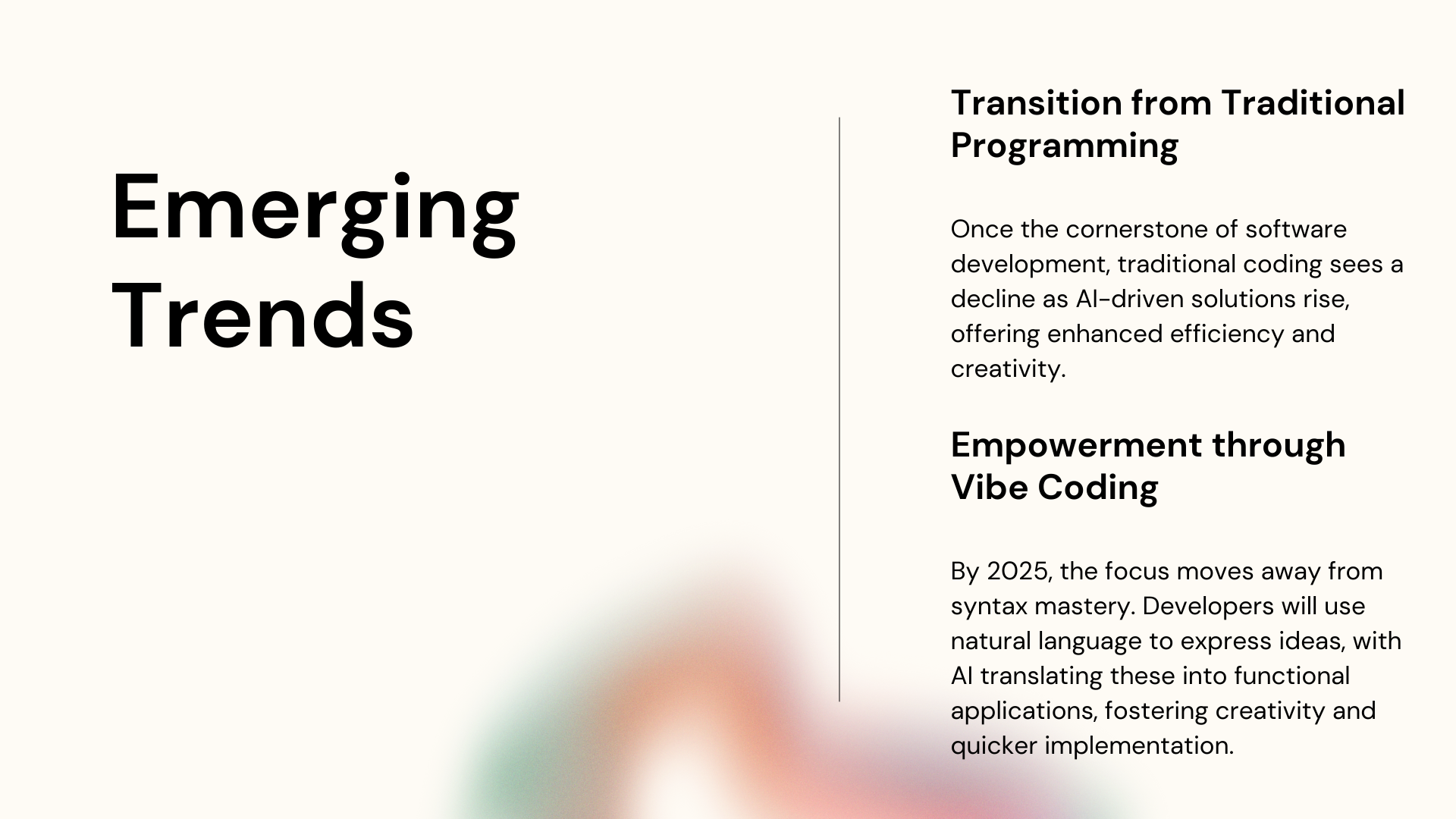 Emerging Trends

Transition from Traditional Programming

Once the cornerstone of software development, traditional coding sees a decline as AI-driven solutions rise, offering enhanced efficiency and creativity.

Empowerment through Vibe Coding

By 2025, the focus moves away from syntax mastery. Developers will use natural language to express ideas, with AI translating these into functional applications, fostering creativity and quicker implementation.